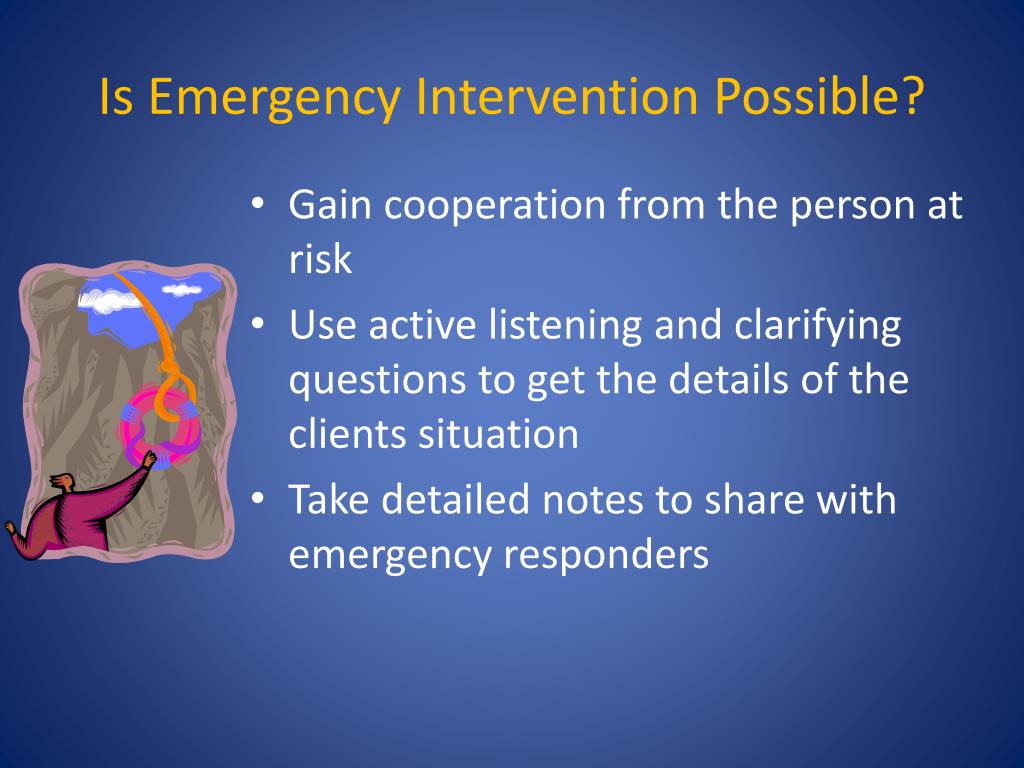 Is Emergency Intervention Possible?

• Gain cooperation from the person at risk
• Use active listening and clarifying questions to get the details of the clients situation
• Take detailed notes to share with emergency responders